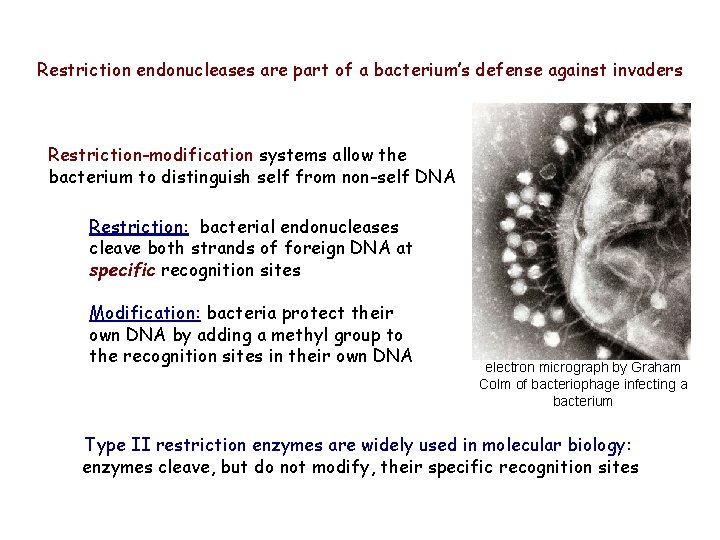 Restriction endonucleases are part of a bacterium's defense against invaders

Restriction-modification systems allow the bacterium to distinguish self from non-self DNA

Restriction: bacterial endonucleases cleave both strands of foreign DNA at specific recognition sites

Modification: bacteria protect their own DNA by adding a methyl group to the recognition sites in their own DNA

electron micrograph by Graham Colm of bacteriophage infecting a bacterium

Type II restriction enzymes are widely used in molecular biology: enzymes cleave, but do not modify, their specific recognition sites